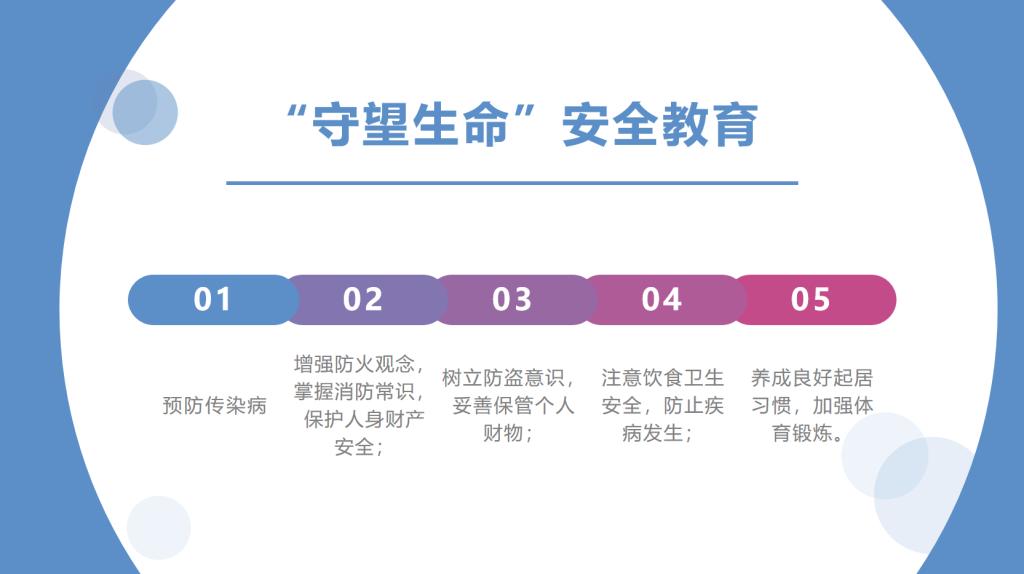 “守望生命”安全教育

01

预防传染病

02

增强防火观念，掌握消防常识，保护人身财产安全；

03

树立防盗意识，妥善保管个人财物；

04

注意饮食卫生安全，防止疾病发生；

05

养成良好起居习惯，加强体育锻炼。